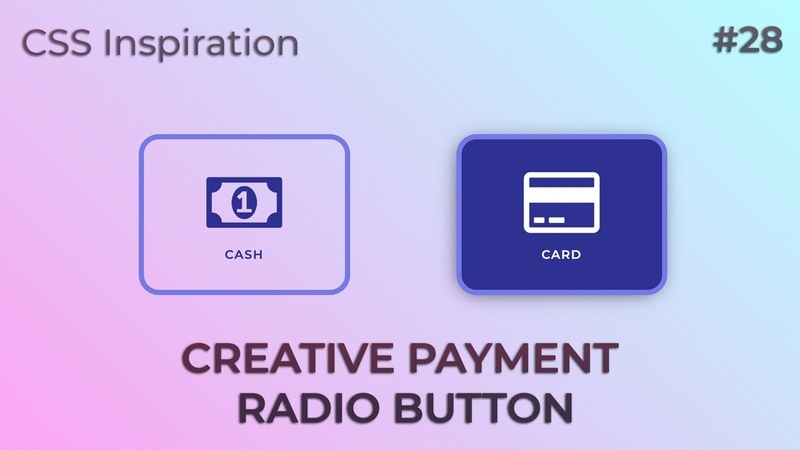 CSS Inspiration

#28

1

CASH

CARD

CREATIVE PAYMENT RADIO BUTTON